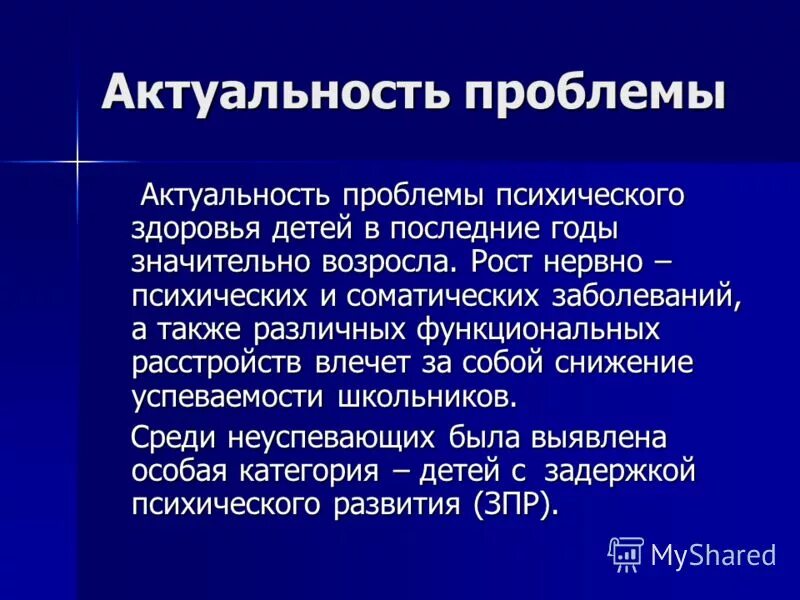 Актуальность проблемы

Актуальность проблемы психического здоровья детей в последние годы значительно возросла. Рост нервно – психических и соматических заболеваний, а также различных функциональных расстройств влечет за собой снижение успеваемости школьников.

Среди неуспевающих была выявлена особая категория – детей с задержкой психического развития (ЗПР).

MyShared